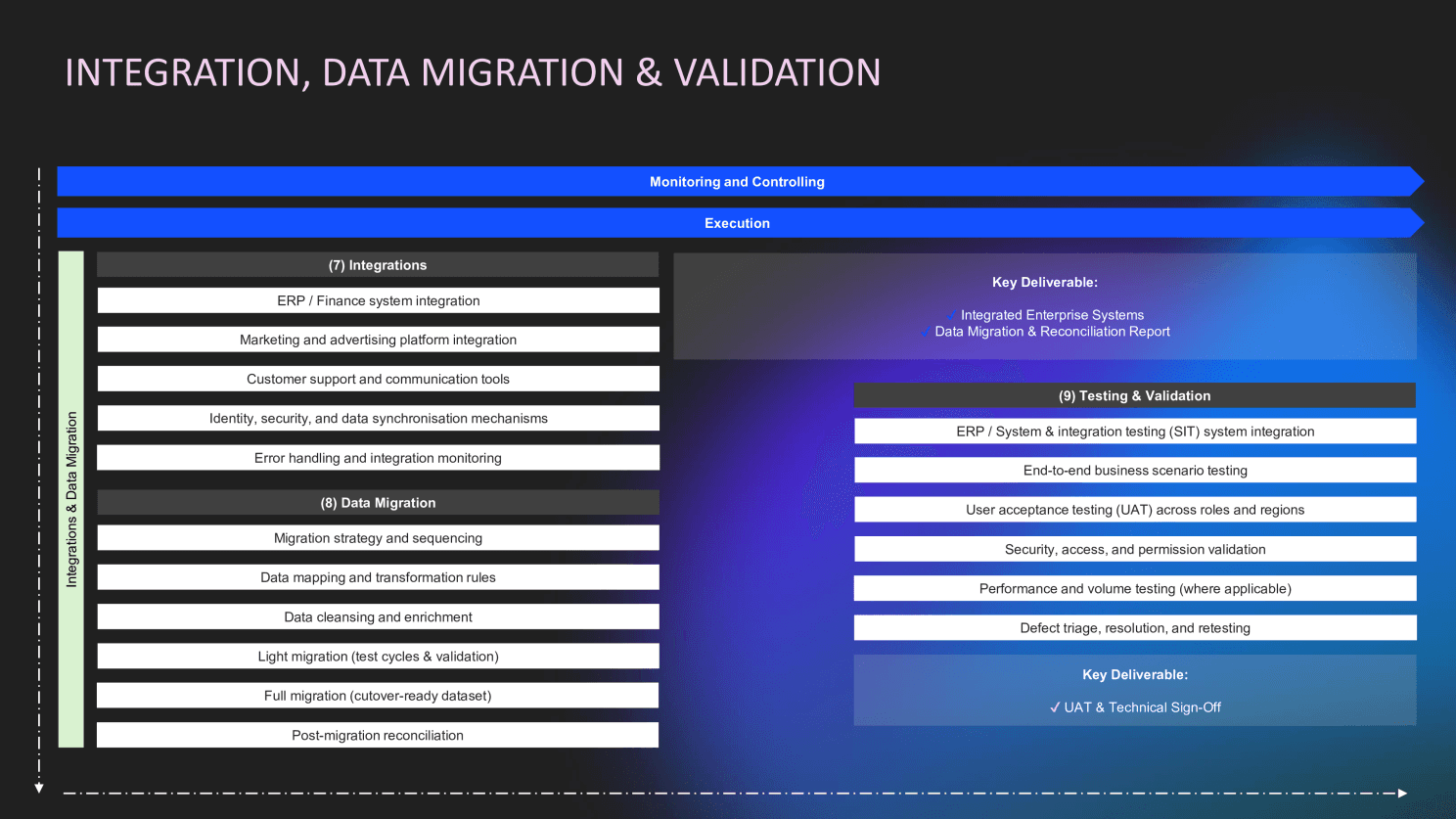 INTEGRATION, DATA MIGRATION & VALIDATION

Monitoring and Controlling

Execution

Integrations & Data Migration

(7) Integrations

ERP / Finance system integration

Marketing and advertising platform integration

Customer support and communication tools

Identity, security, and data synchronisation mechanisms

Error handling and integration monitoring

(8) Data Migration

Migration strategy and sequencing

Data mapping and transformation rules

Data cleansing and enrichment

Light migration (test cycles & validation)

Full migration (cutover-ready dataset)

Post-migration reconciliation

Key Deliverable:

✓ Integrated Enterprise Systems
✓ Data Migration & Reconciliation Report

(9) Testing & Validation

ERP / System & integration testing (SIT) system integration

End-to-end business scenario testing

User acceptance testing (UAT) across roles and regions

Security, access, and permission validation

Performance and volume testing (where applicable)

Defect triage, resolution, and retesting

Key Deliverable:

✓ UAT & Technical Sign-Off